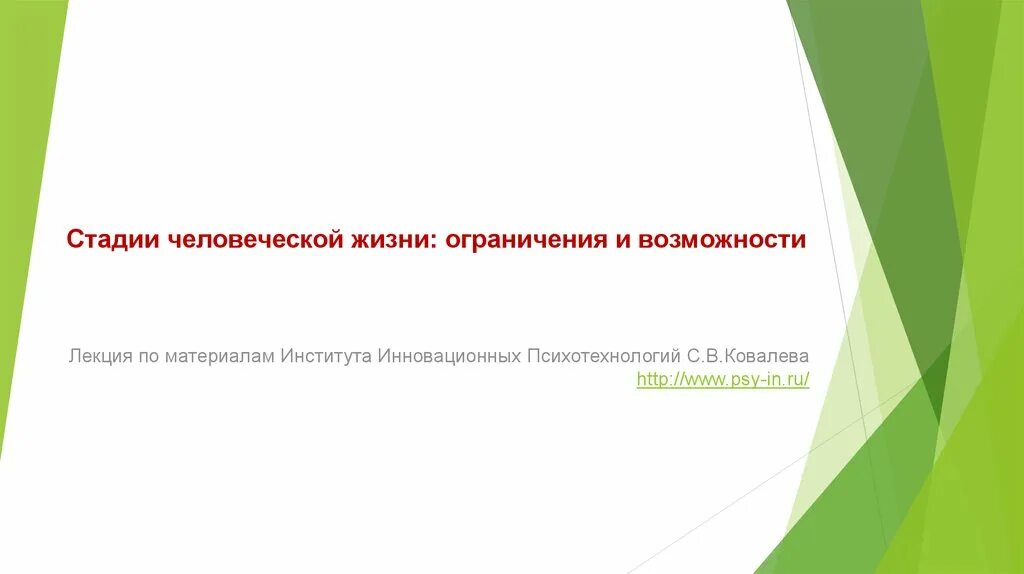 Стадии человеческой жизни: ограничения и возможности

Лекция по материалам Института Инновационных Психотехнологий С.В.Ковалева
http://www.psy-in.ru/